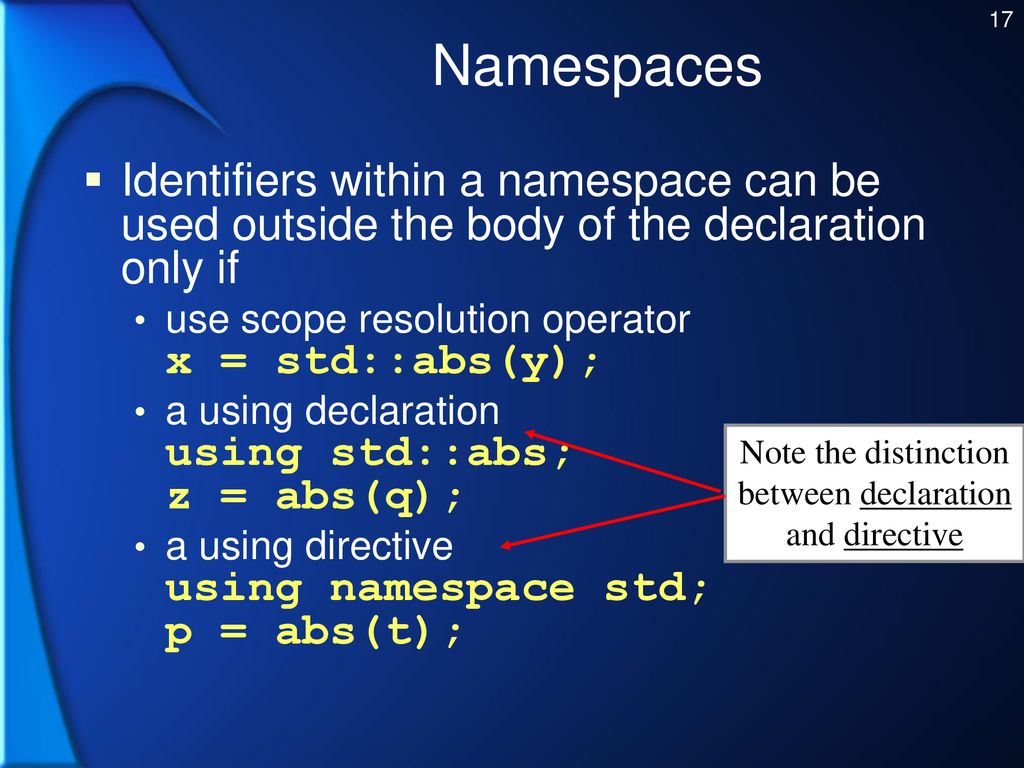 17

Namespaces

▪ Identifiers within a namespace can be used outside the body of the declaration only if

• use scope resolution operator
x = std::abs(y);

• a using declaration
using std::abs;
z = abs(q);

• a using directive
using namespace std;
p = abs(t);

Note the distinction between declaration and directive